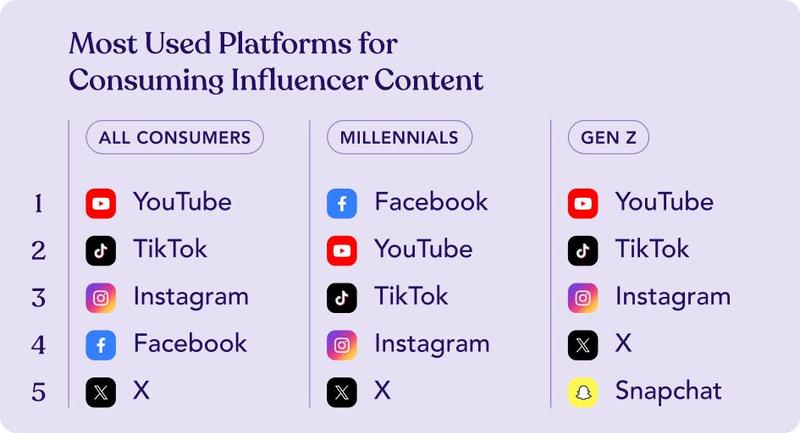 Most Used Platforms for Consuming Influencer Content

| | ALL CONSUMERS | MILLENNIALS | GEN Z |
|---|---|---|---|
| 1 | YouTube | Facebook | YouTube |
| 2 | TikTok | YouTube | TikTok |
| 3 | Instagram | TikTok | Instagram |
| 4 | Facebook | Instagram | X |
| 5 | X | X | Snapchat |